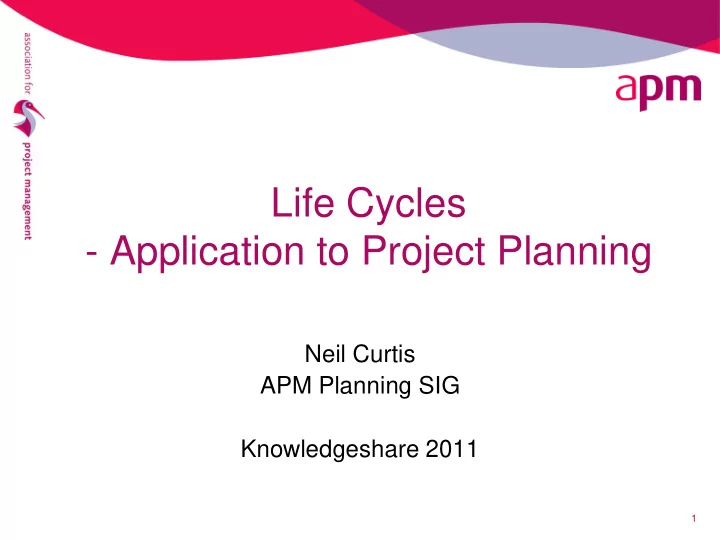 association for project management

apm

Life Cycles
- Application to Project Planning

Neil Curtis
APM Planning SIG

Knowledgeshare 2011

1